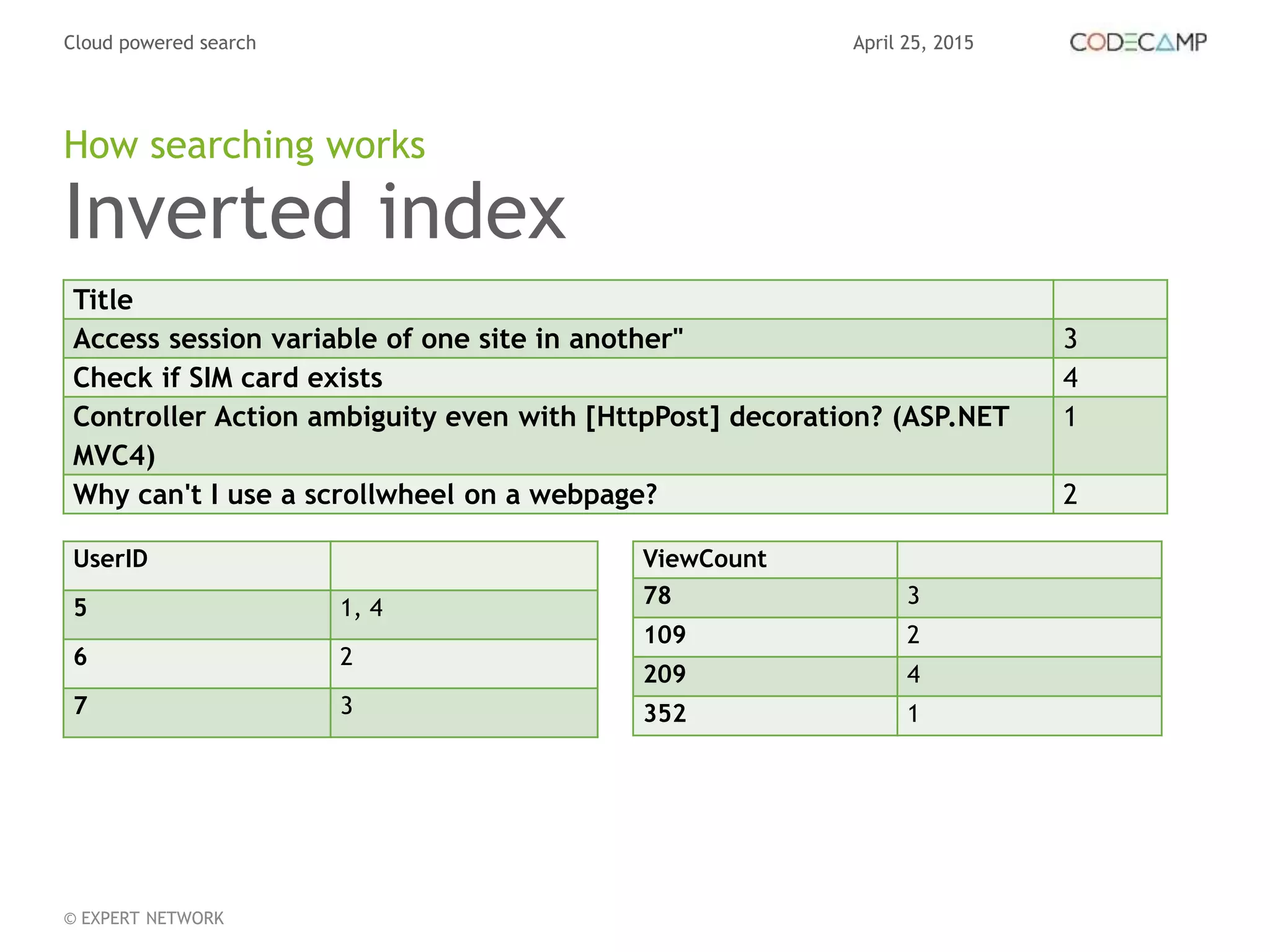 Cloud powered search

April 25, 2015

CODECAMP

How searching works

Inverted index

| Title | |
|---|---|
| Access session variable of one site in another" | 3 |
| Check if SIM card exists | 4 |
| Controller Action ambiguity even with [HttpPost] decoration? (ASP.NET MVC4) | 1 |
| Why can't I use a scrollwheel on a webpage? | 2 |

| UserID | |
|---|---|
| 5 | 1, 4 |
| 6 | 2 |
| 7 | 3 |

| ViewCount | |
|---|---|
| 78 | 3 |
| 109 | 2 |
| 209 | 4 |
| 352 | 1 |

© EXPERT NETWORK